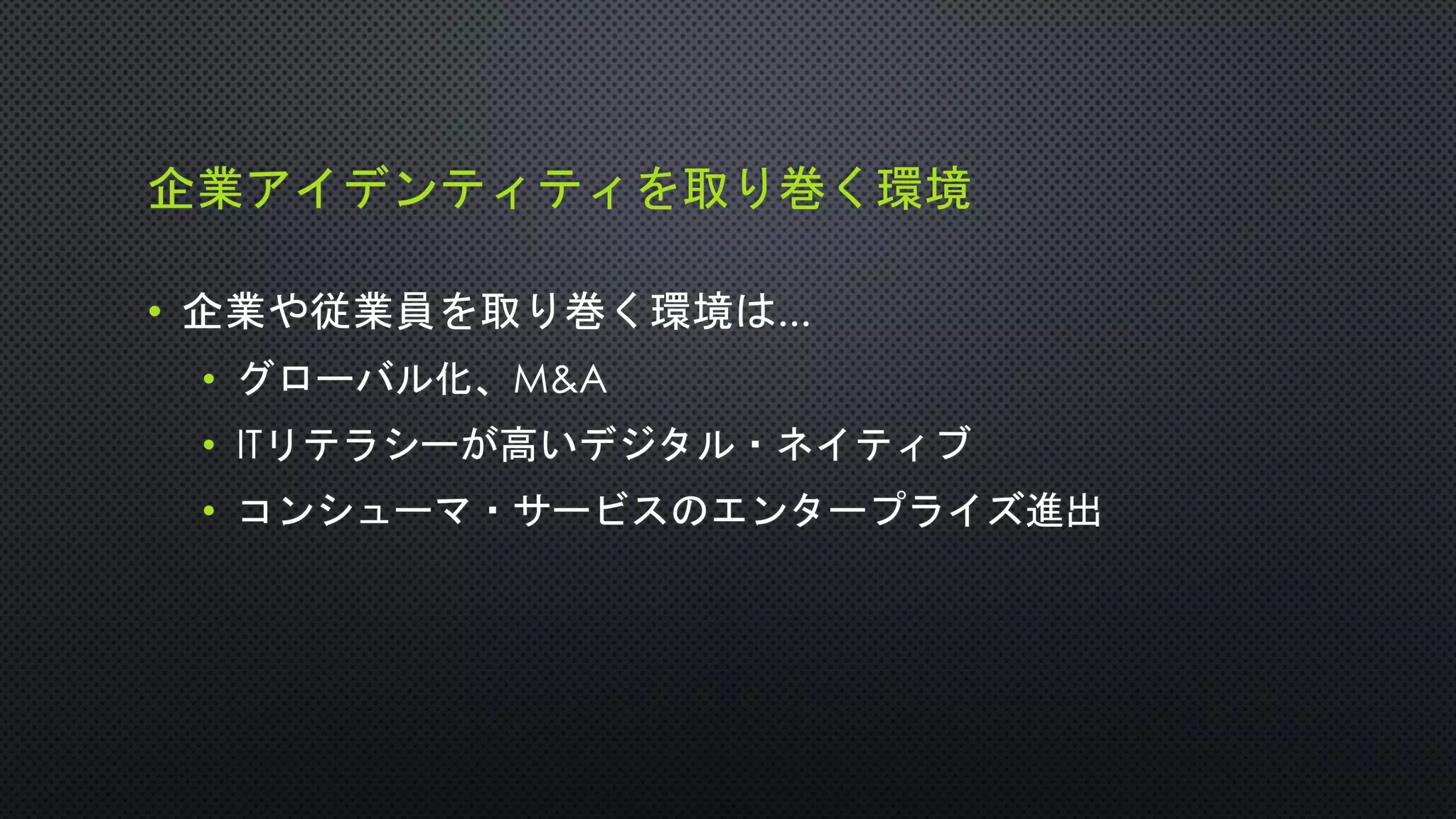 企業アイデンティティを取り巻く環境

• 企業や従業員を取り巻く環境は…
  • グローバル化、M&A
  • ITリテラシーが高いデジタル・ネイティブ
  • コンシューマ・サービスのエンタープライズ進出